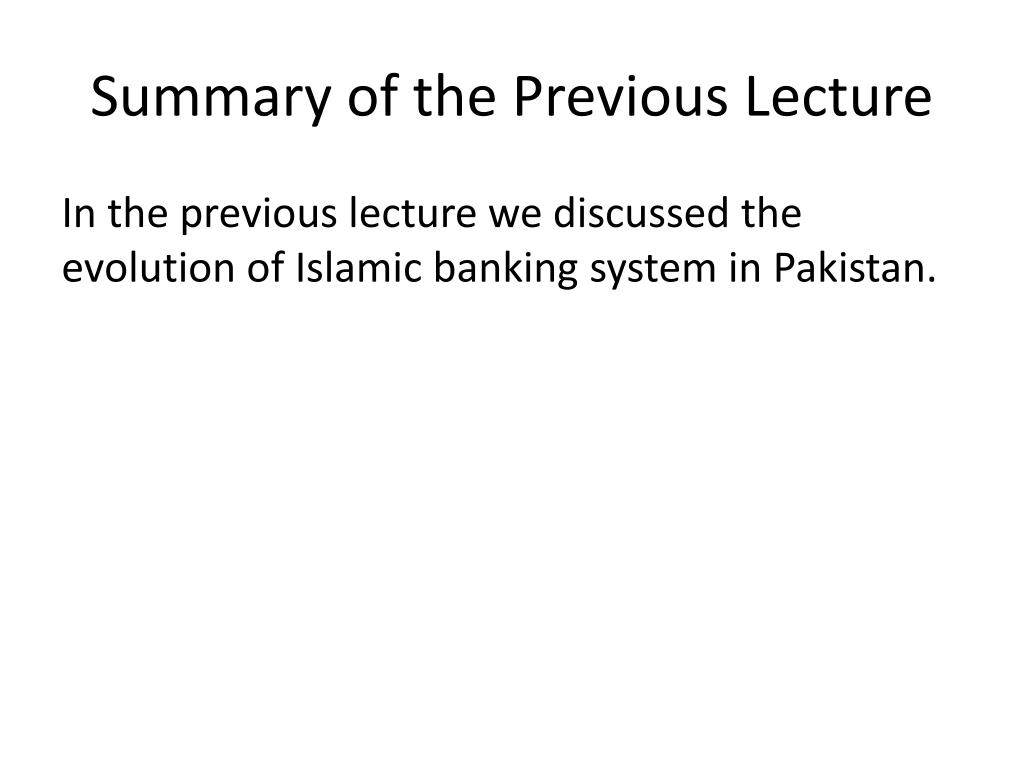 Summary of the Previous Lecture

In the previous lecture we discussed the evolution of Islamic banking system in Pakistan.